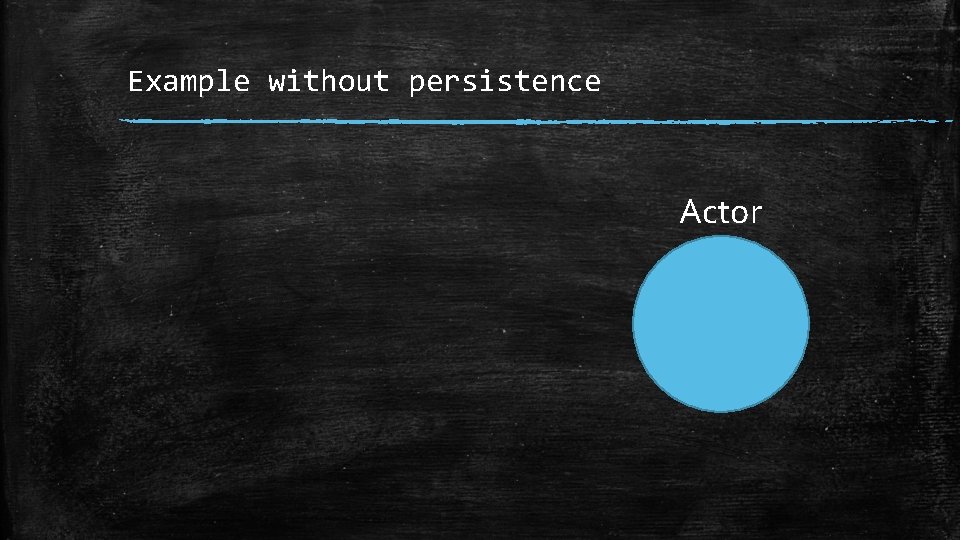 Example without persistence

Actor